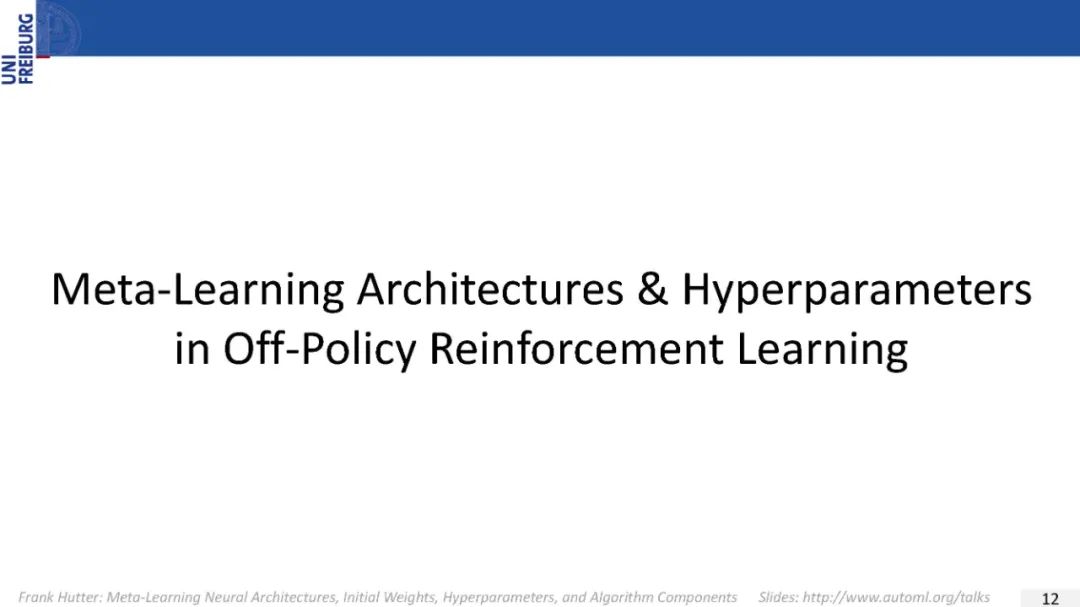 UNI FREIBURG

Meta-Learning Architectures & Hyperparameters in Off-Policy Reinforcement Learning

Frank Hutter: Meta-Learning Neural Architectures, Initial Weights, Hyperparameters, and Algorithm Components Slides: http://www.automl.org/talks

12